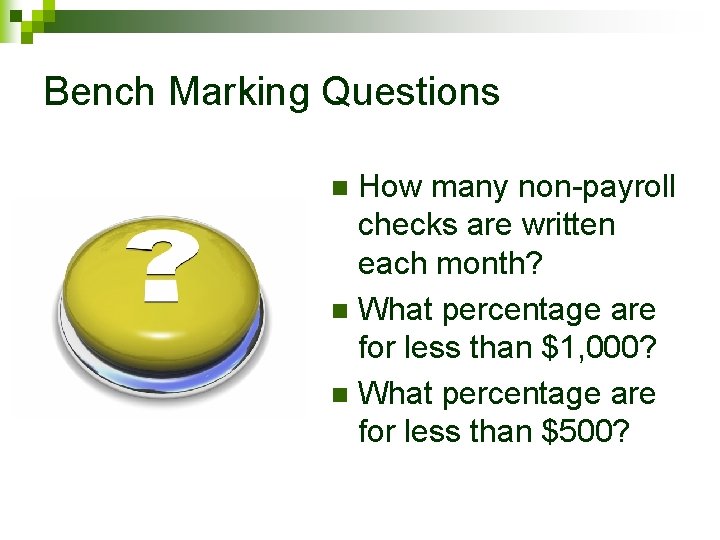 Bench Marking Questions

?

- How many non-payroll checks are written each month?
- What percentage are for less than \$1,000?
- What percentage are for less than \$500?